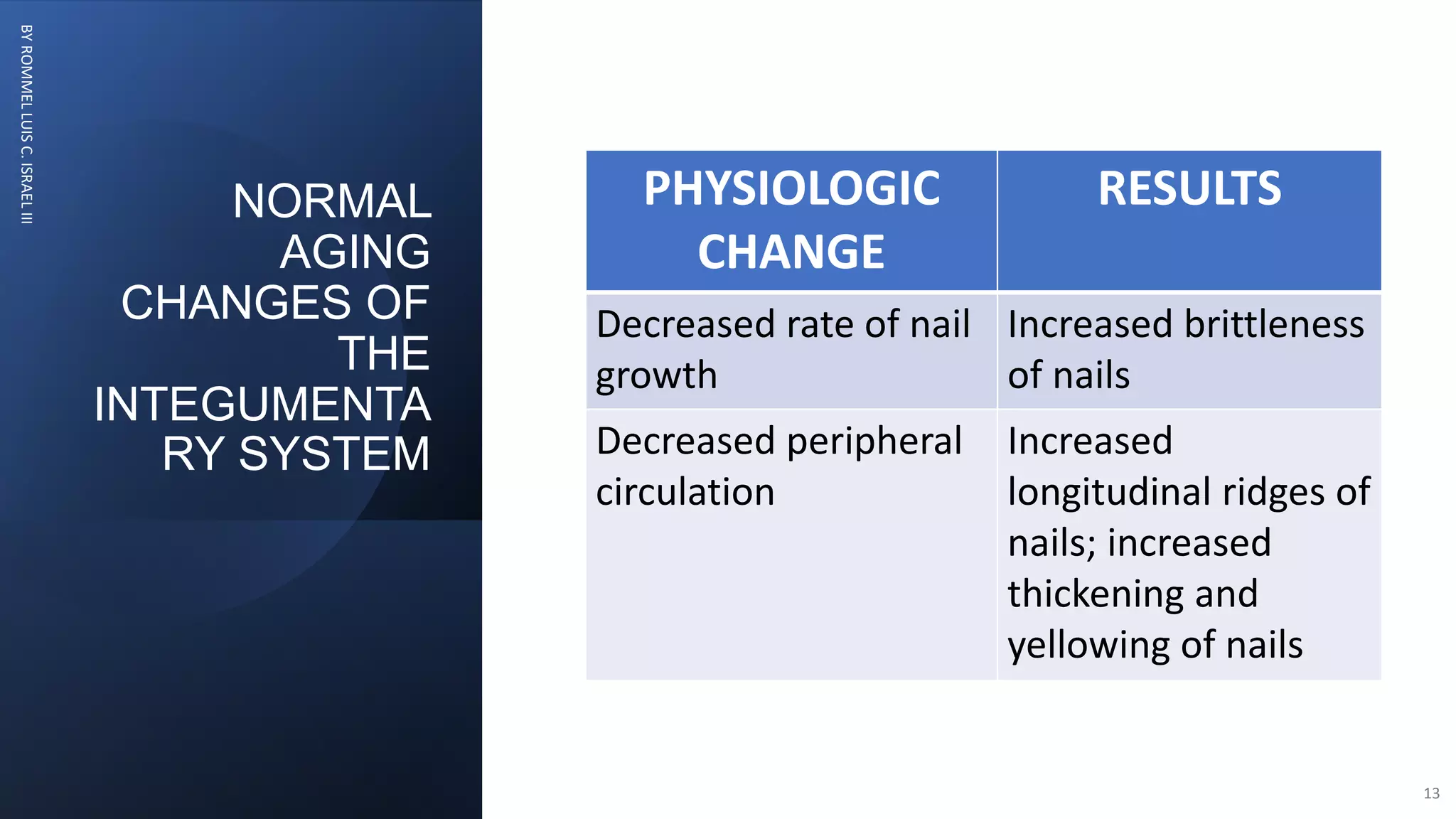 BY ROMMEL LUIS C. ISRAEL III

NORMAL AGING CHANGES OF THE INTEGUMENTARY SYSTEM

| PHYSIOLOGIC CHANGE | RESULTS |
|---|---|
| Decreased rate of nail growth | Increased brittleness of nails |
| Decreased peripheral circulation | Increased longitudinal ridges of nails; increased thickening and yellowing of nails |

13